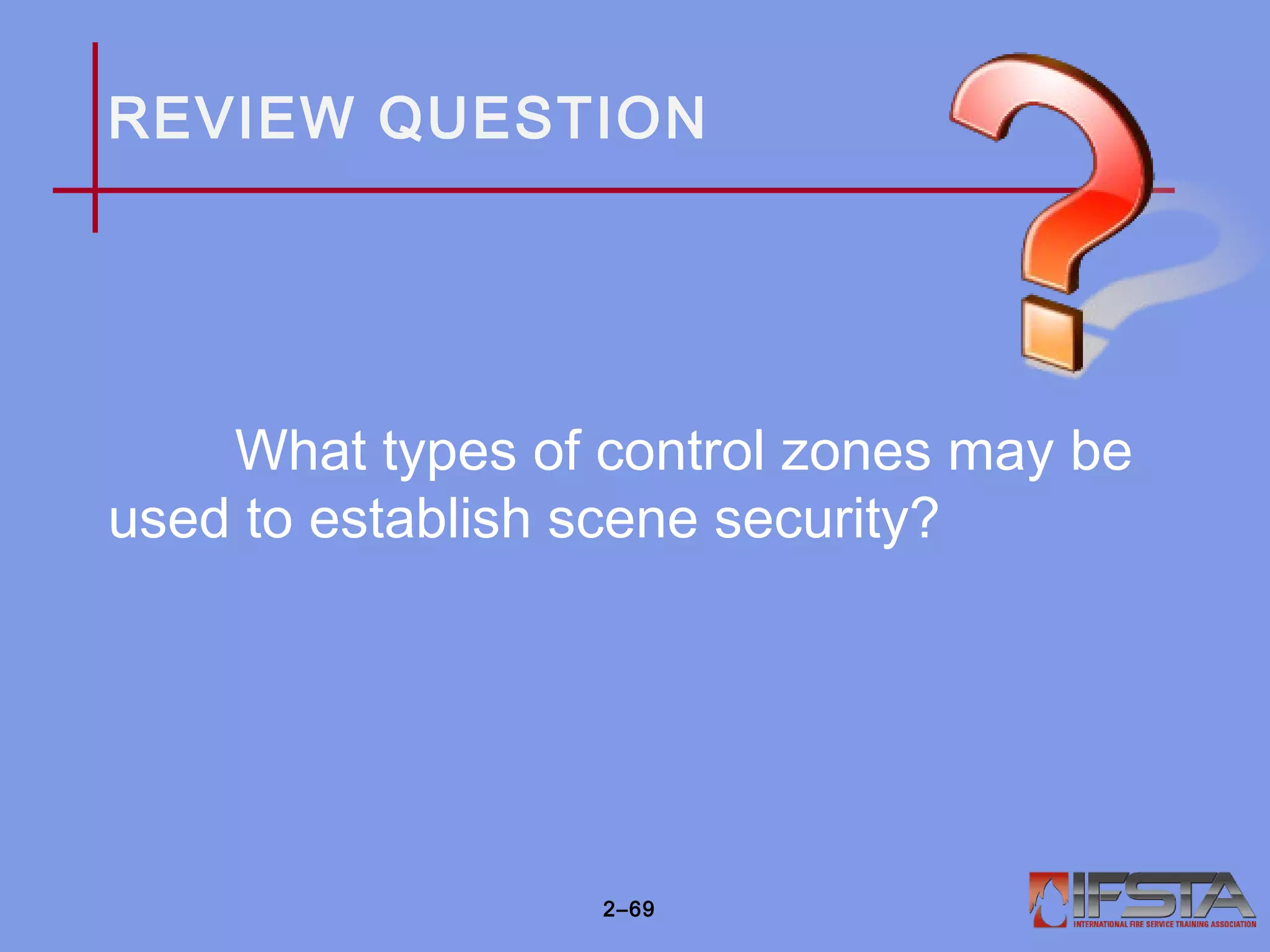 REVIEW QUESTION

What types of control zones may be used to establish scene security?

2–69

IFSTA
INTERNATIONAL FIRE SERVICE TRAINING ASSOCIATION